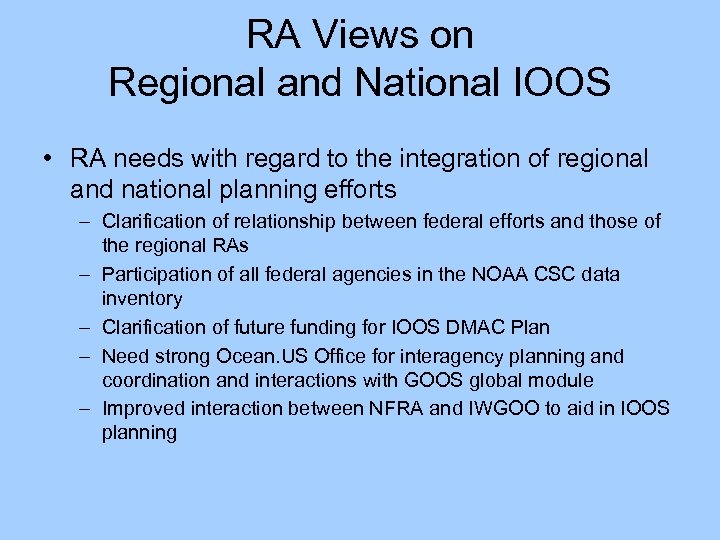 RA Views on
Regional and National IOOS

• RA needs with regard to the integration of regional and national planning efforts
  – Clarification of relationship between federal efforts and those of the regional RAs
  – Participation of all federal agencies in the NOAA CSC data inventory
  – Clarification of future funding for IOOS DMAC Plan
  – Need strong Ocean.US Office for interagency planning and coordination and interactions with GOOS global module
  – Improved interaction between NFRA and IWGOO to aid in IOOS planning